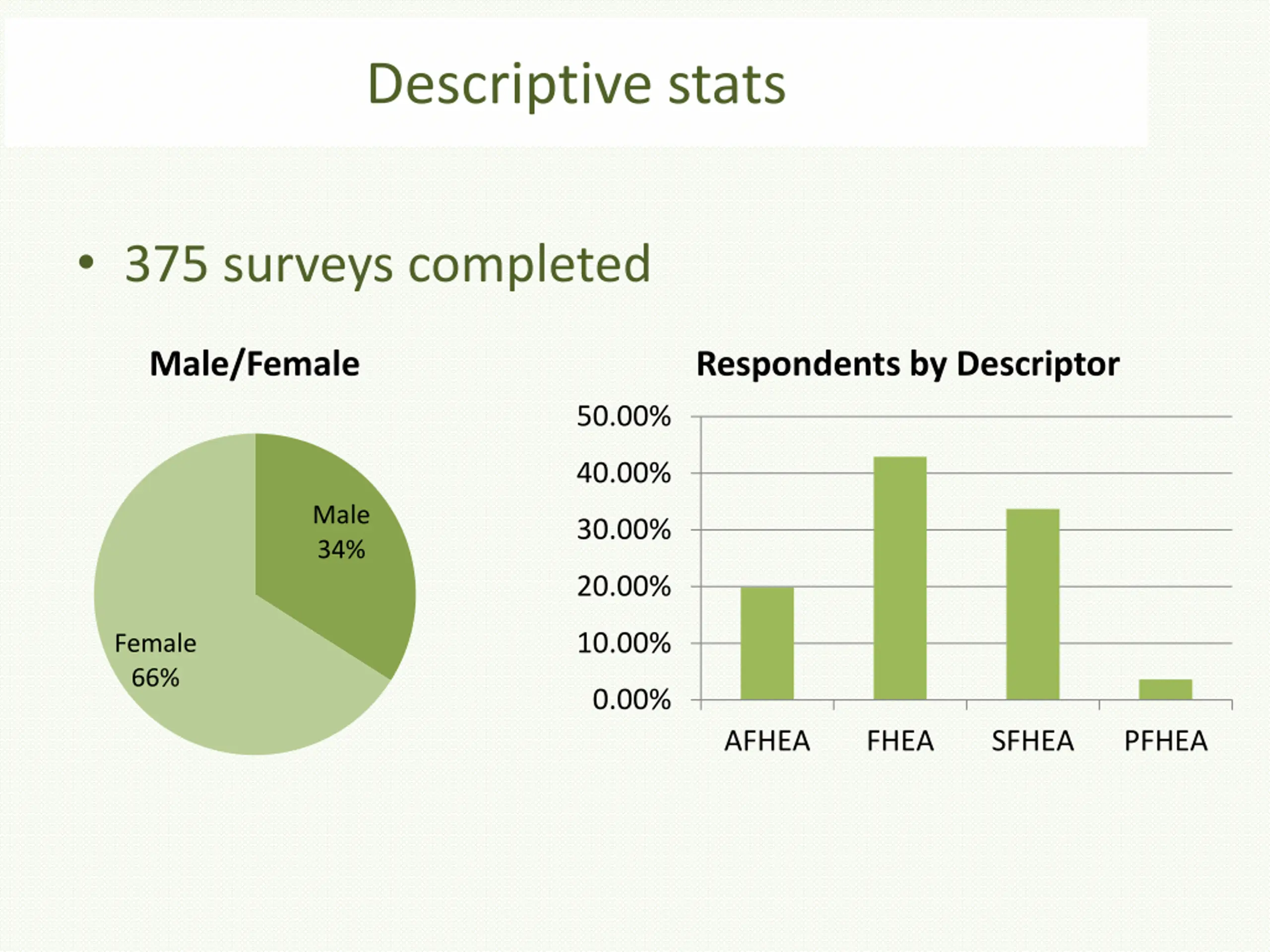 Descriptive stats

• 375 surveys completed

Male/Female

Male
34%

Female
66%

Respondents by Descriptor

50.00%
40.00%
30.00%
20.00%
10.00%
0.00%

AFHEA
FHEA
SFHEA
PFHEA